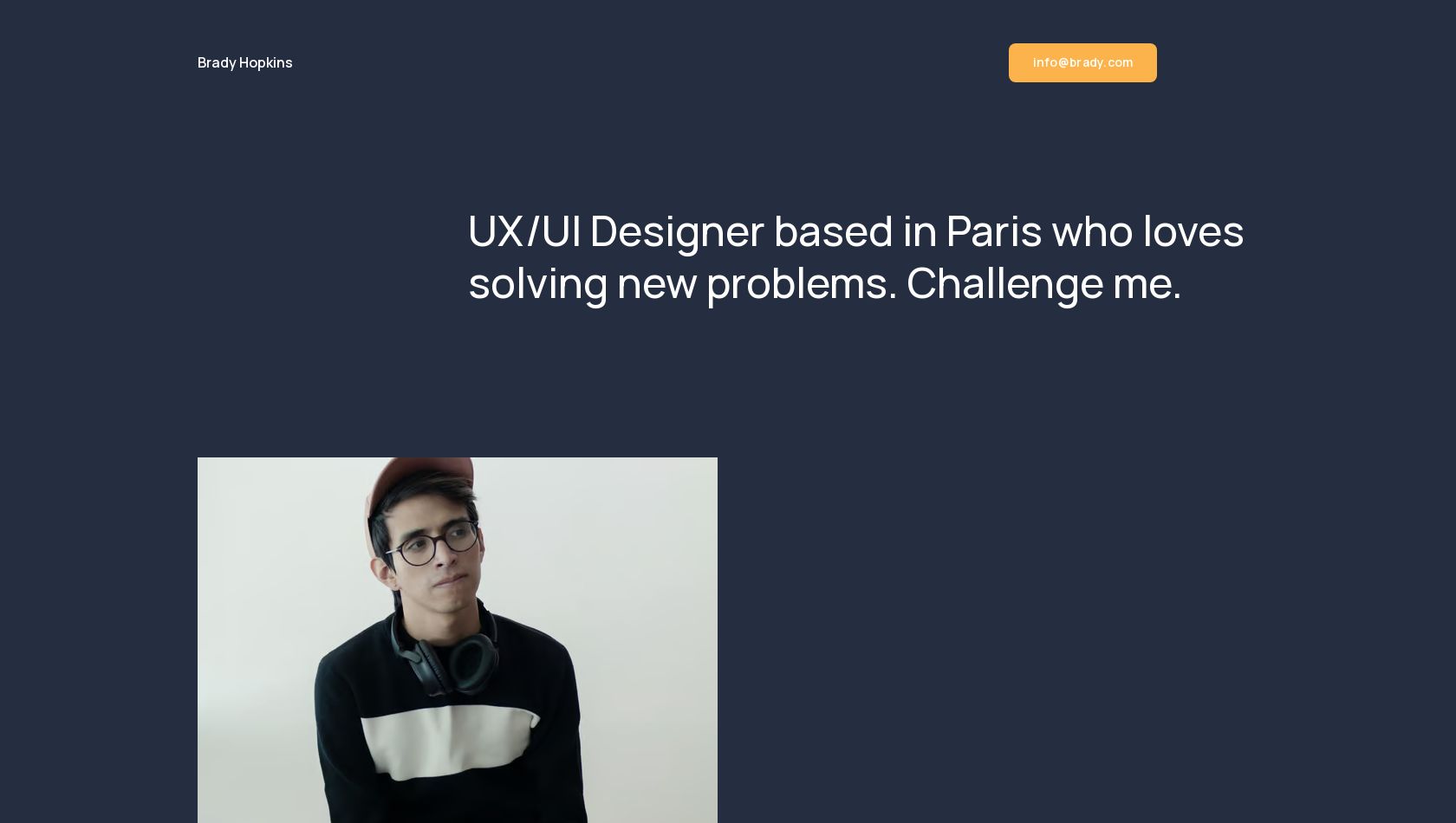 Brady Hopkins

info@brady.com

UX/UI Designer based in Paris who loves solving new problems. Challenge me.